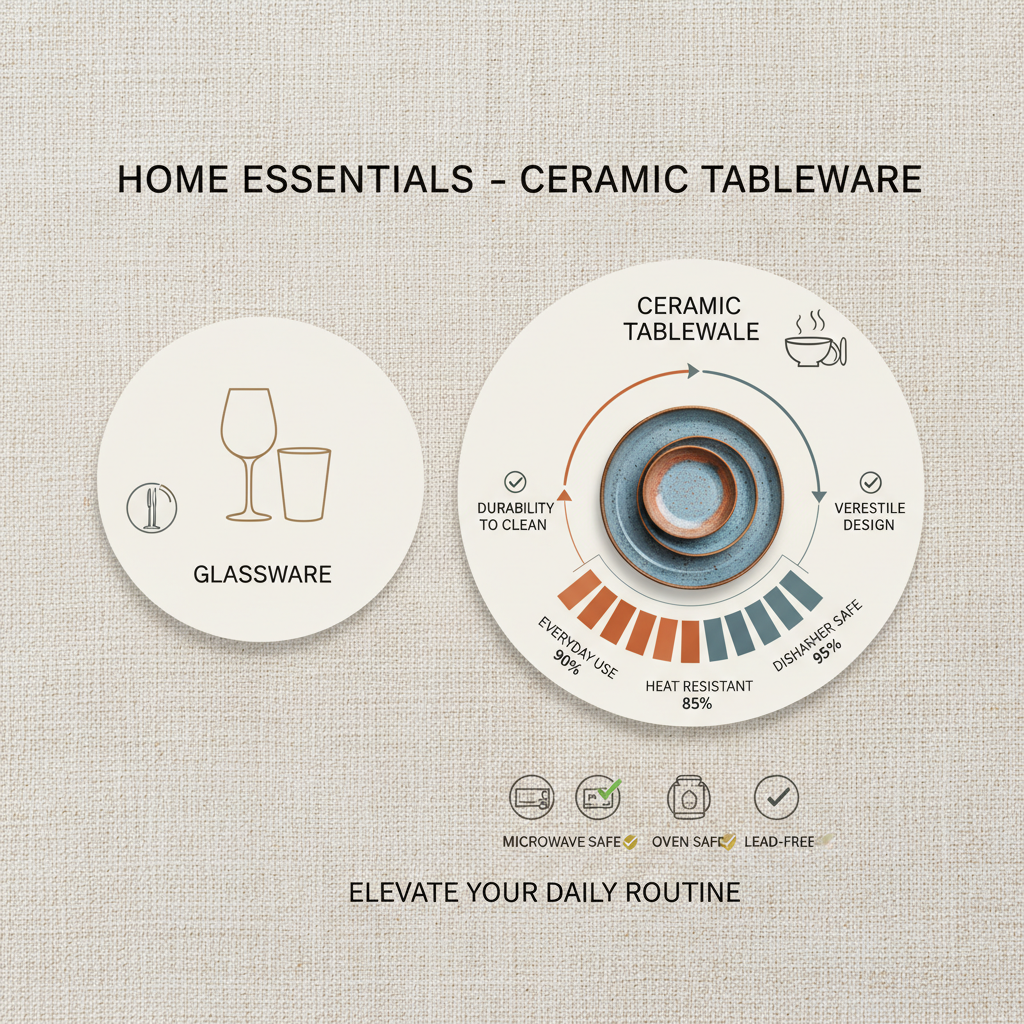 HOME ESSENTIALS - CERAMIC TABLEWARE

GLASSWARE

CERAMIC TABLEWALE

DURABILITY TO CLEAN

VERESTILE DESIGN

EVERYDAY USE 90%

HEAT RESISTANT 85%

DISHAFHER SAFE 95%

MICROWAVE SAFE

OVEN SAFE

LEAD-FREE

ELEVATE YOUR DAILY ROUTINE